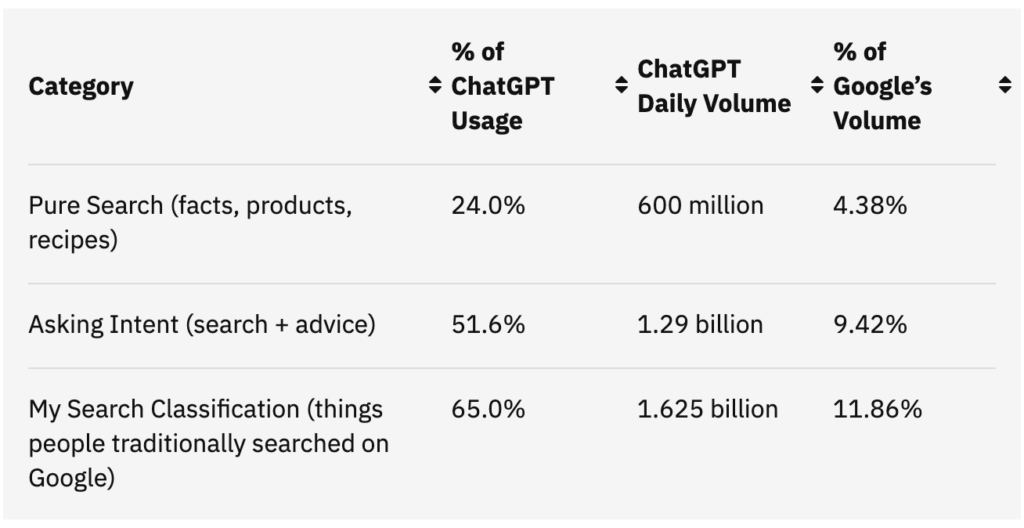 | Category | % of ChatGPT Usage | ChatGPT Daily Volume | % of Google's Volume |
|---|---|---|---|
| Pure Search (facts, products, recipes) | 24.0% | 600 million | 4.38% |
| Asking Intent (search + advice) | 51.6% | 1.29 billion | 9.42% |
| My Search Classification (things people traditionally searched on Google) | 65.0% | 1.625 billion | 11.86% |